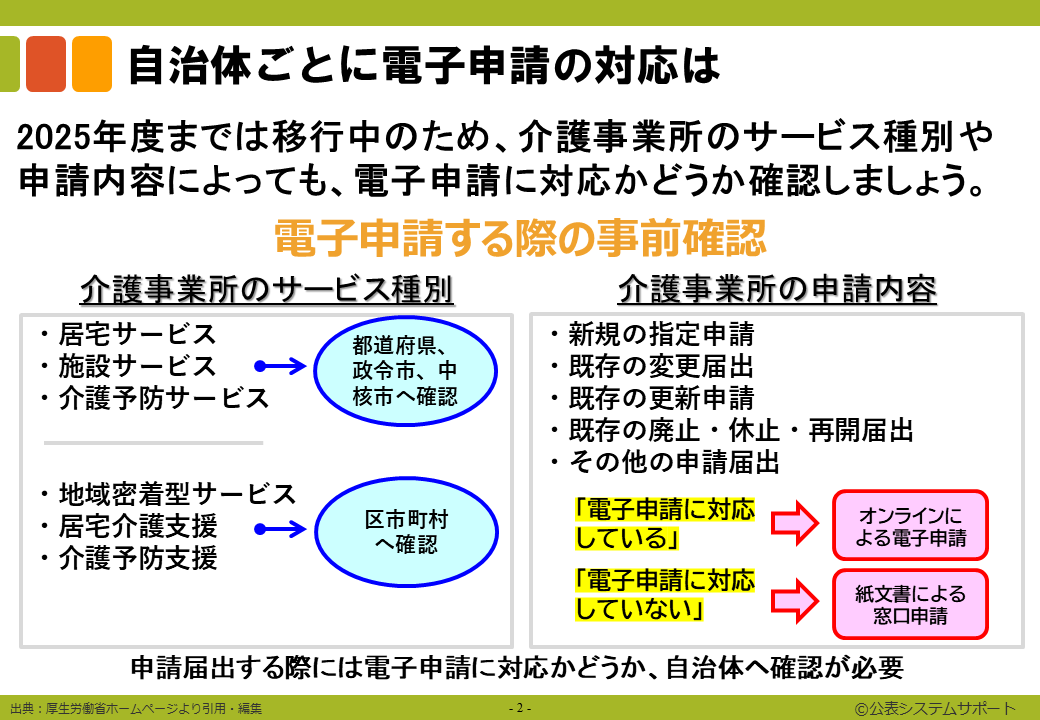 自治体ごとに電子申請の対応は

2025年度までは移行中のため、介護事業所のサービス種別や申請内容によっても、電子申請に対応かどうか確認しましょう。

電子申請する際の事前確認

介護事業所のサービス種別

・居宅サービス
・施設サービス
・介護予防サービス

都道府県、政令市、中核市へ確認

・地域密着型サービス
・居宅介護支援
・介護予防支援

区市町村へ確認

介護事業所の申請内容

・新規の指定申請
・既存の変更届出
・既存の更新申請
・既存の廃止・休止・再開届出
・その他の申請届出

「電子申請に対応している」

オンラインによる電子申請

「電子申請に対応していない」

紙文書による窓口申請

申請届出する際には電子申請に対応かどうか、自治体へ確認が必要

出典：厚生労働省ホームページより引用・編集

- 2 -

©公表システムサポート